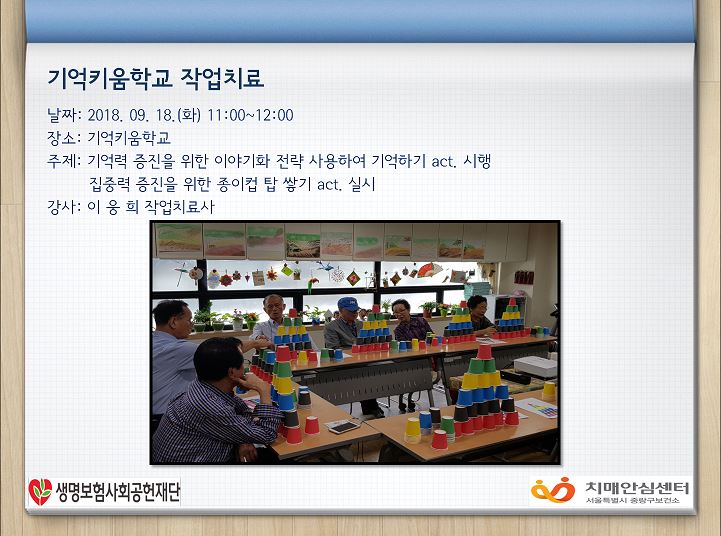 기억키움학교 작업치료

날짜: 2018. 09. 18.(화) 11:00~12:00
장소: 기억키움학교
주제: 기억력 증진을 위한 이야기화 전략 사용하여 기억하기 act. 시행
집중력 증진을 위한 종이컵 탑 쌓기 act. 실시
강사: 이 웅 희 작업치료사

생명보험사회공헌재단

치매안심센터
서울특별시 중랑구보건소